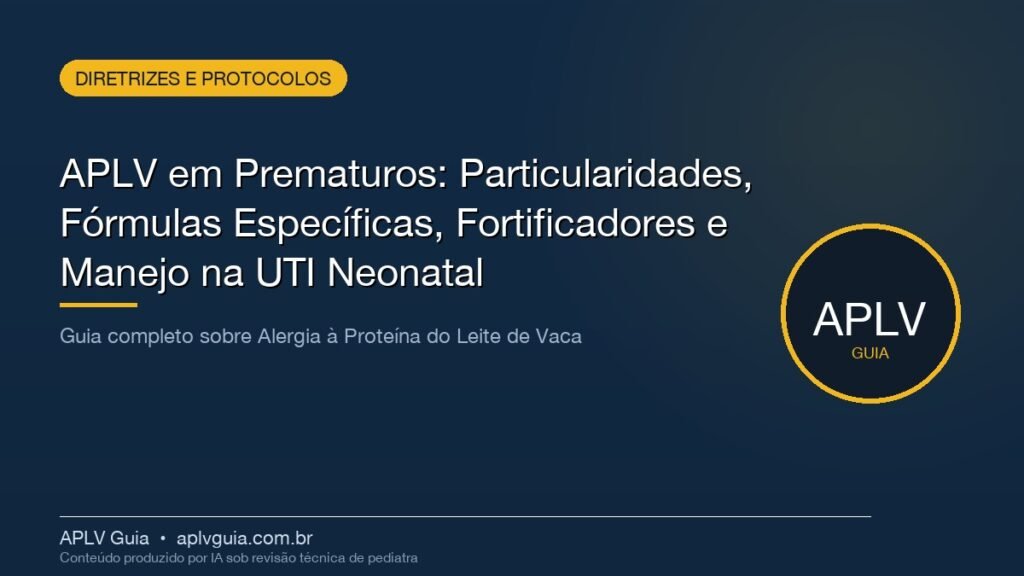 DIRETRIZES E PROTOCOLOS

APLV em Prematuros: Particularidades, Fórmulas Específicas, Fortificadores e Manejo na UTI Neonatal

Guia completo sobre Alergia à Proteína do Leite de Vaca

APLV
GUIA

APLV Guia • aplvguia.com.br
Conteúdo produzido por IA sob revisão técnica de pediatra